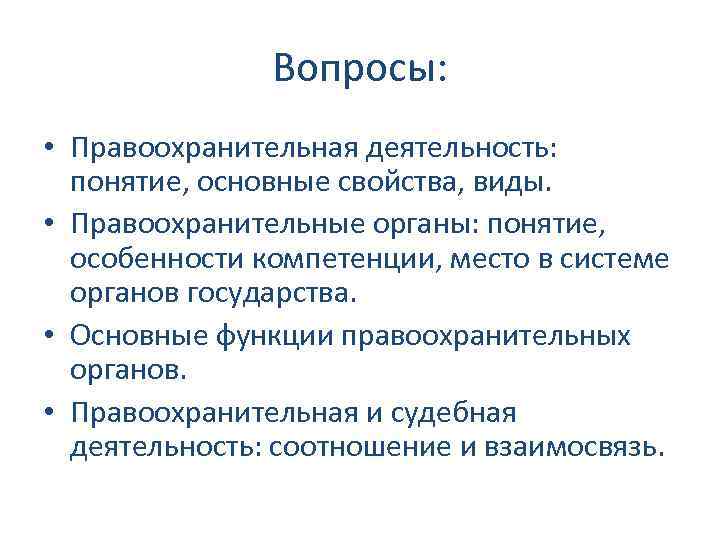 Вопросы:

• Правоохранительная деятельность: понятие, основные свойства, виды.
• Правоохранительные органы: понятие, особенности компетенции, место в системе органов государства.
• Основные функции правоохранительных органов.
• Правоохранительная и судебная деятельность: соотношение и взаимосвязь.